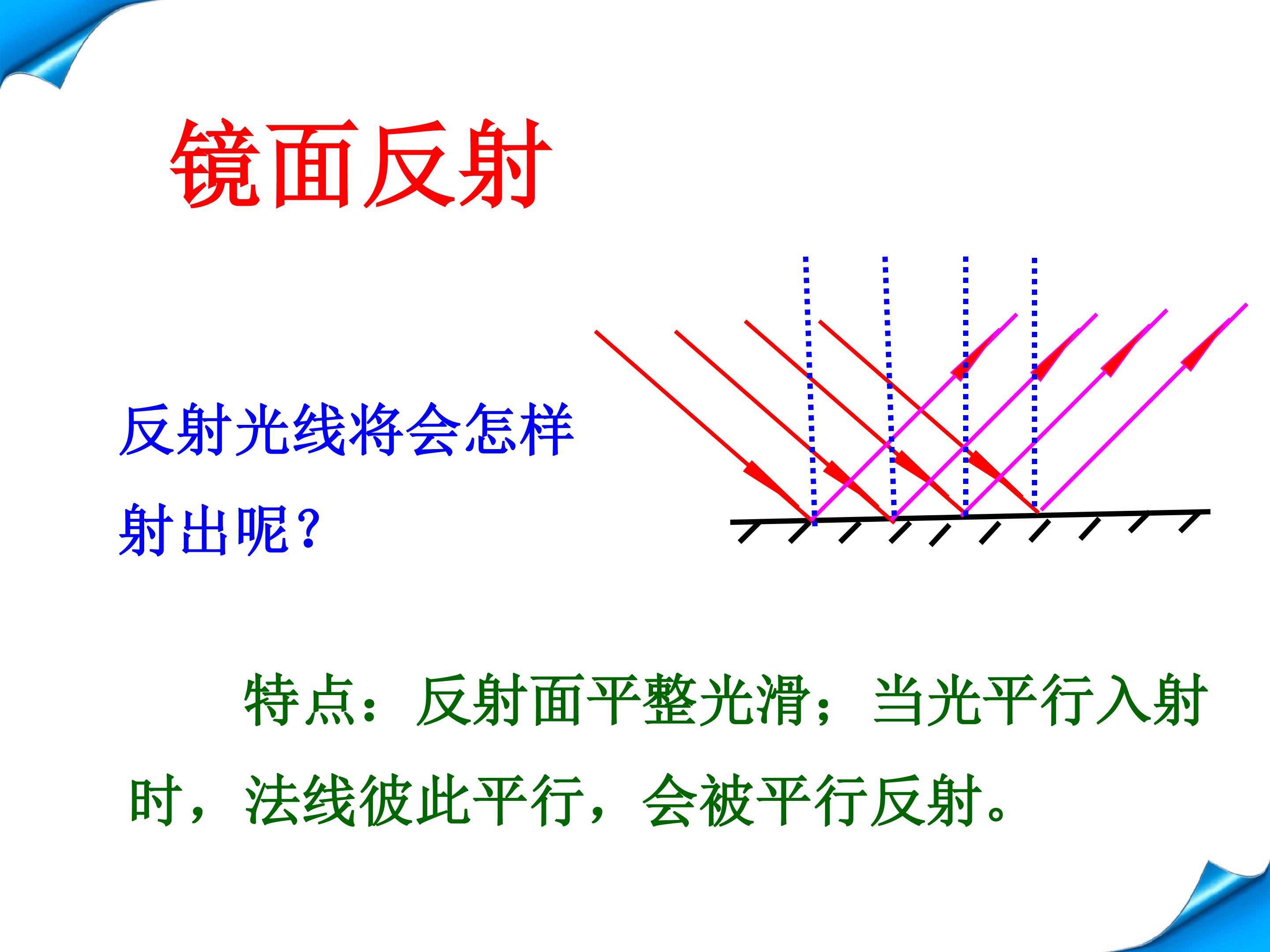 镜面反射

反射光线将会怎样射出呢？

特点：反射面平整光滑；当光平行入射时，法线彼此平行，会被平行反射。